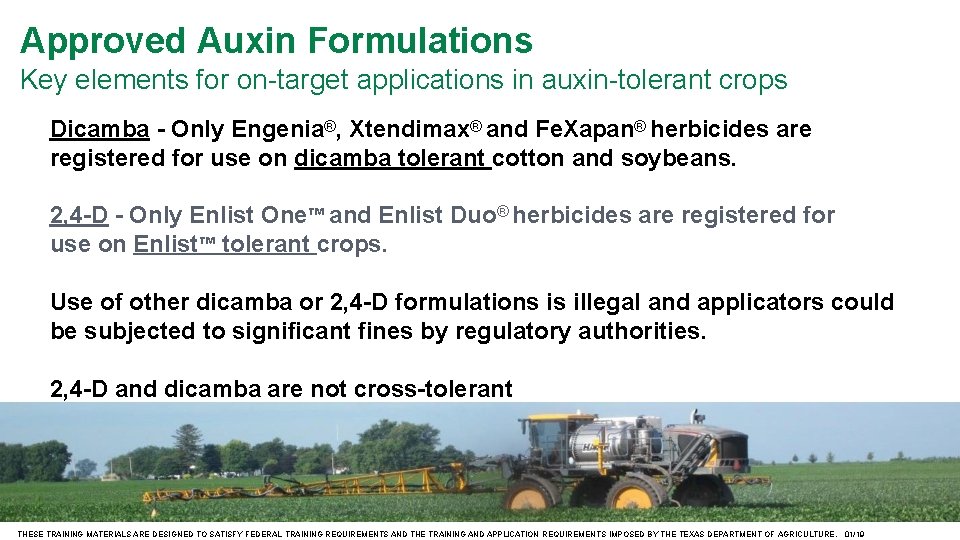 Approved Auxin Formulations

Key elements for on-target applications in auxin-tolerant crops

Dicamba - Only Engenia®, Xtendimax® and FeXapan® herbicides are registered for use on dicamba tolerant cotton and soybeans.

2,4-D - Only Enlist One™ and Enlist Duo® herbicides are registered for use on Enlist™ tolerant crops.

Use of other dicamba or 2,4-D formulations is illegal and applicators could be subjected to significant fines by regulatory authorities.

2,4-D and dicamba are not cross-tolerant

THESE TRAINING MATERIALS ARE DESIGNED TO SATISFY FEDERAL TRAINING REQUIREMENTS AND THE TRAINING AND APPLICATION REQUIREMENTS IMPOSED BY THE TEXAS DEPARTMENT OF AGRICULTURE. 01/19